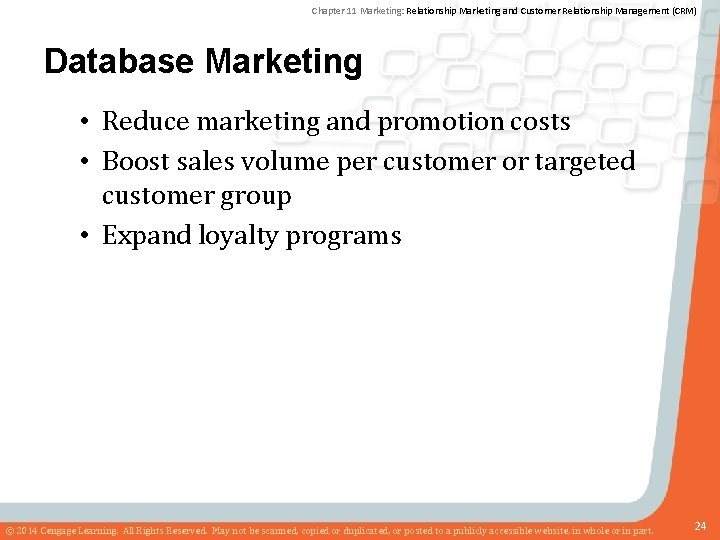 Chapter 11 Marketing: Relationship Marketing and Customer Relationship Management (CRM)

Database Marketing

• Reduce marketing and promotion costs
• Boost sales volume per customer or targeted customer group
• Expand loyalty programs

© 2014 Cengage Learning. All Rights Reserved. May not be scanned, copied or duplicated, or posted to a publicly accessible website, in whole or in part.

24